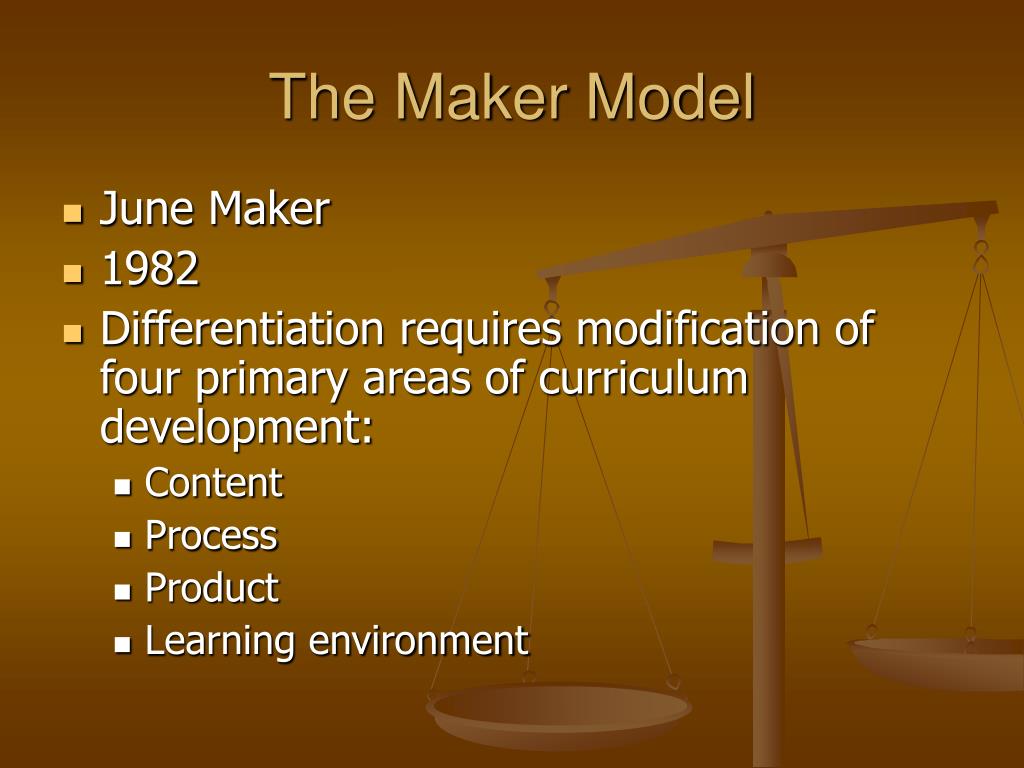 The Maker Model

- June Maker
- 1982
- Differentiation requires modification of four primary areas of curriculum development:
  - Content
  - Process
  - Product
  - Learning environment